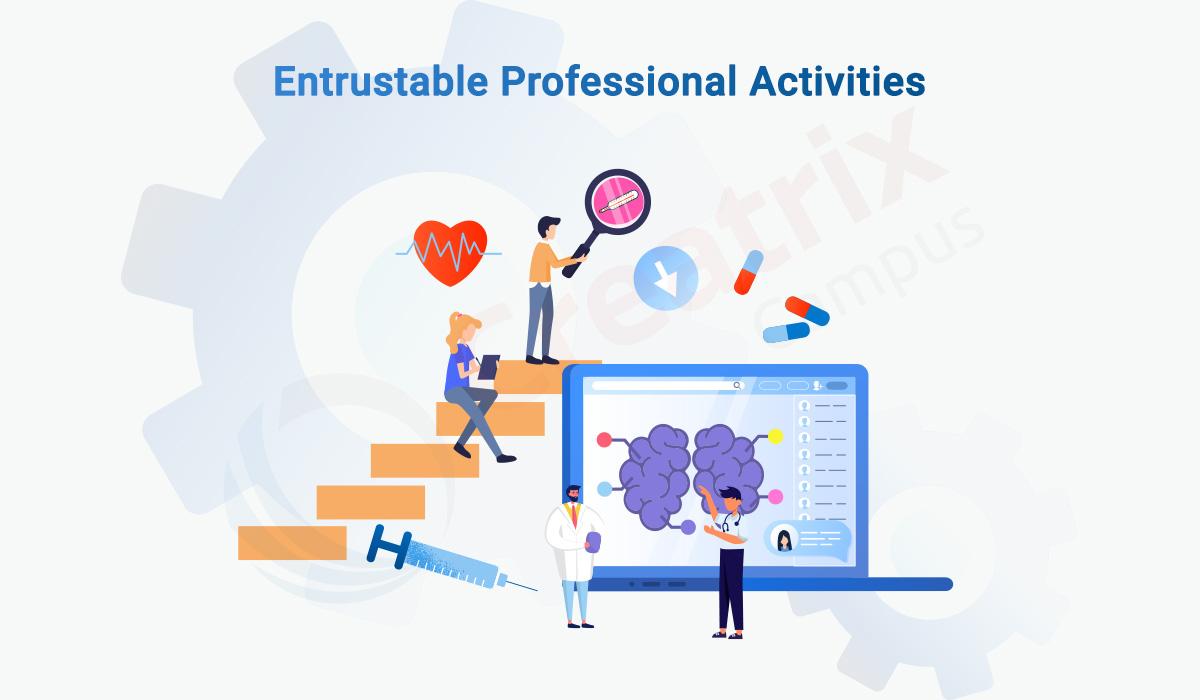 Entrustable Professional Activities

creatrix campus